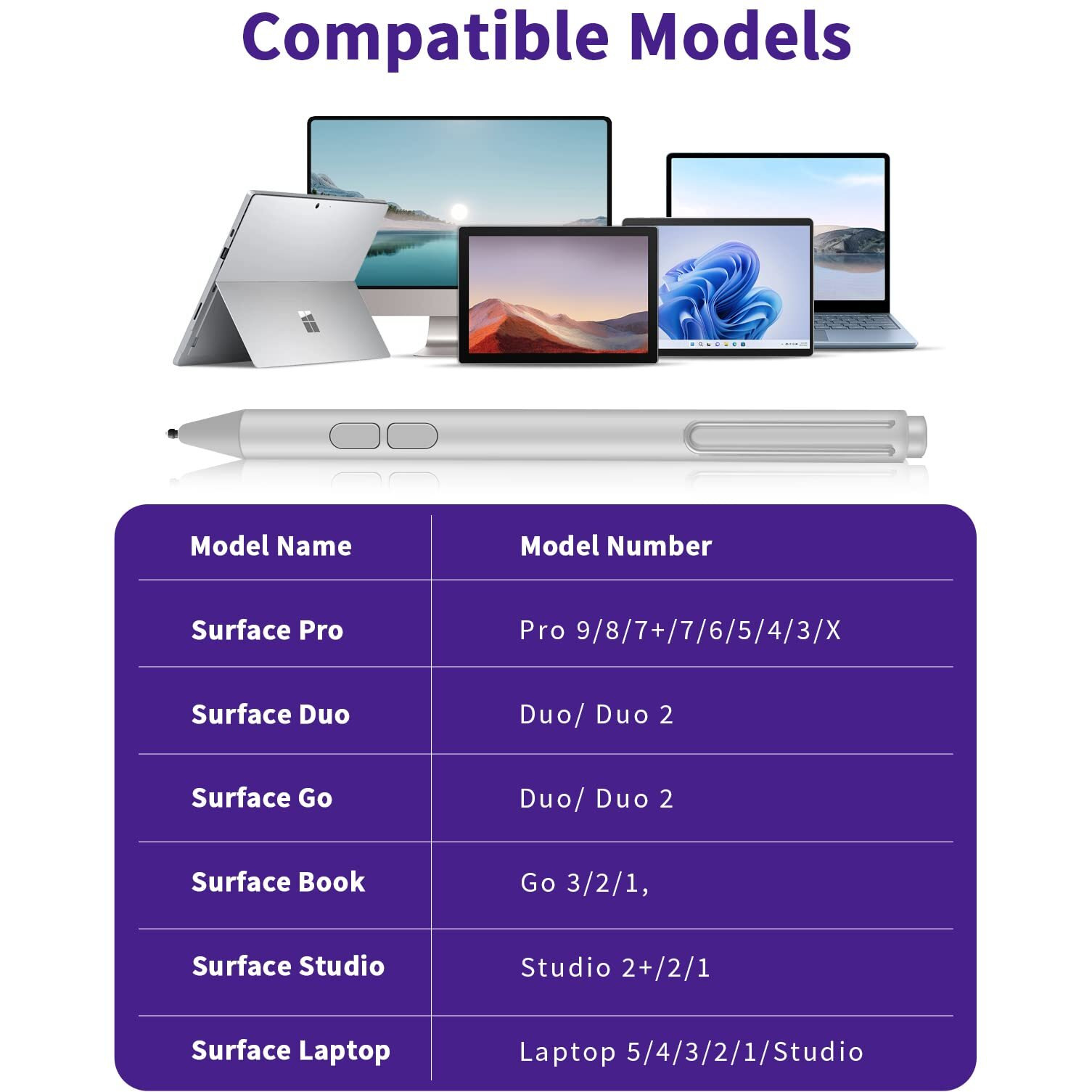 Compatible Models

| Model Name | Model Number |
|---|---|
| Surface Pro | Pro 9/8/7+/7/6/5/4/3/X |
| Surface Duo | Duo/ Duo 2 |
| Surface Go | Duo/ Duo 2 |
| Surface Book | Go 3/2/1, |
| Surface Studio | Studio 2+/2/1 |
| Surface Laptop | Laptop 5/4/3/2/1/Studio |